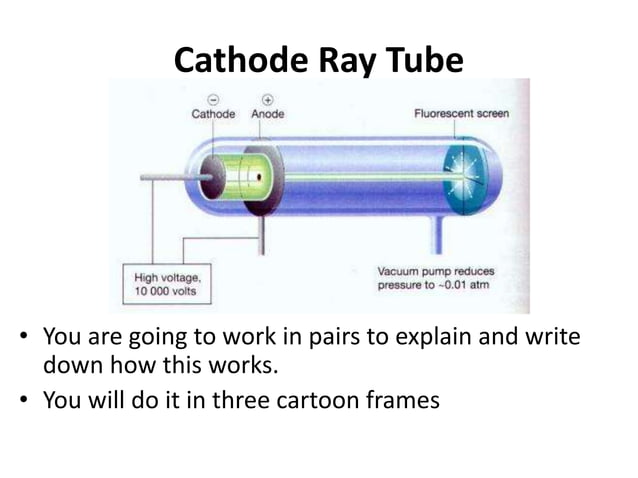 Cathode Ray Tube

⊖ Cathode ⊕ Anode

Fluorescent screen

High voltage, 10 000 volts

Vacuum pump reduces pressure to ~0.01 atm

• You are going to work in pairs to explain and write down how this works.

• You will do it in three cartoon frames